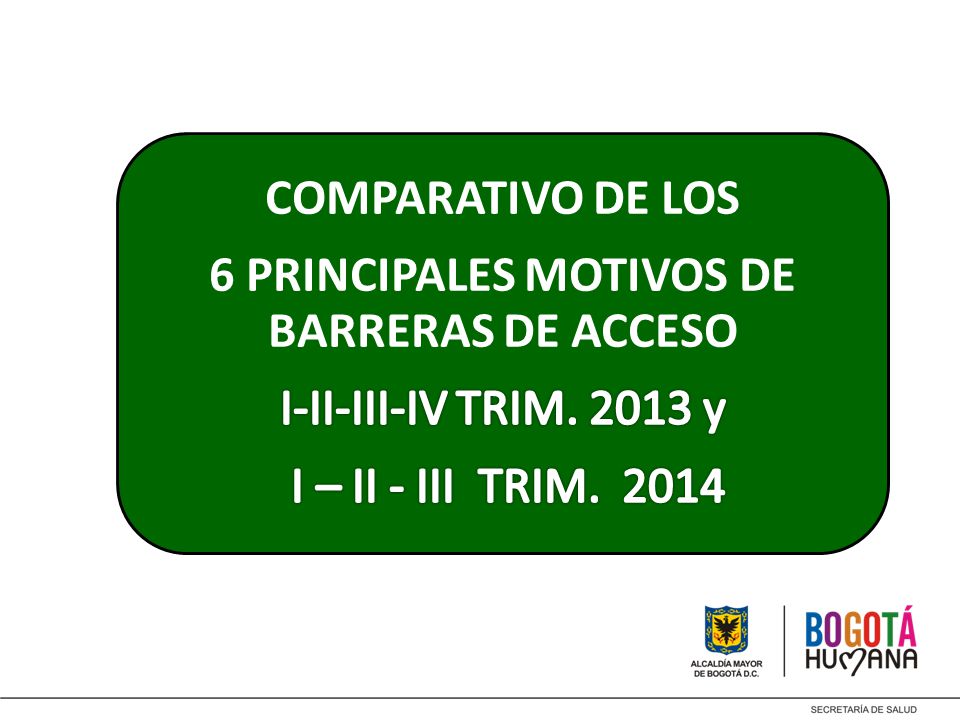 COMPARATIVO DE LOS

6 PRINCIPALES MOTIVOS DE BARRERAS DE ACCESO

I-II-III-IV TRIM. 2013 y

I – II - III TRIM. 2014

ALCALDÍA MAYOR DE BOGOTÁ D.C.

BOGOTÁ HUMANA

SECRETARÍA DE SALUD